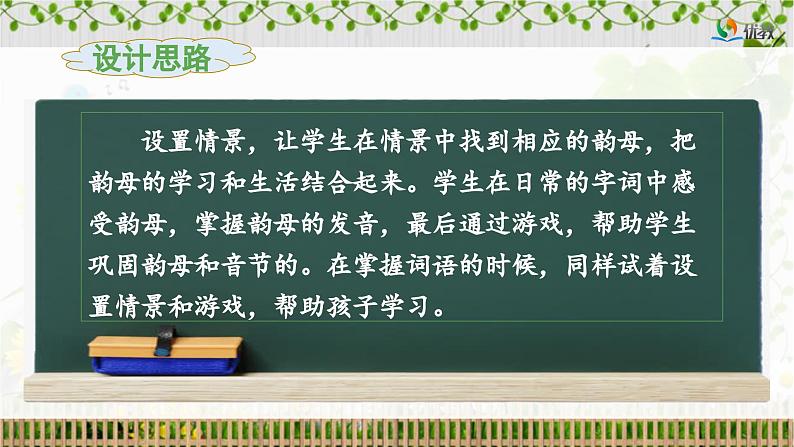 优教

设计思路

设置情景，让学生在情景中找到相应的韵母，把韵母的学习和生活结合起来。学生在日常的字词中感受韵母，掌握韵母的发音，最后通过游戏，帮助学生巩固韵母和音节的。在掌握词语的时候，同样试着设置情景和游戏，帮助孩子学习。